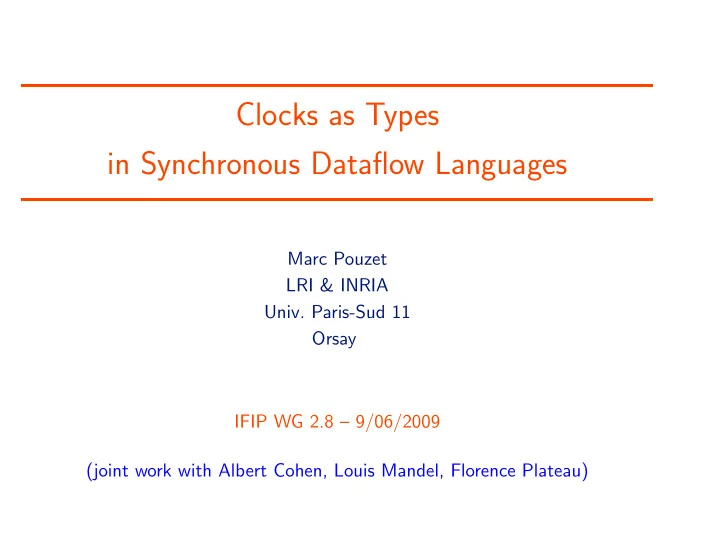 Clocks as Types
in Synchronous Dataflow Languages

Marc Pouzet
LRI & INRIA
Univ. Paris-Sud 11
Orsay

IFIP WG 2.8 – 9/06/2009

(joint work with Albert Cohen, Louis Mandel, Florence Plateau)